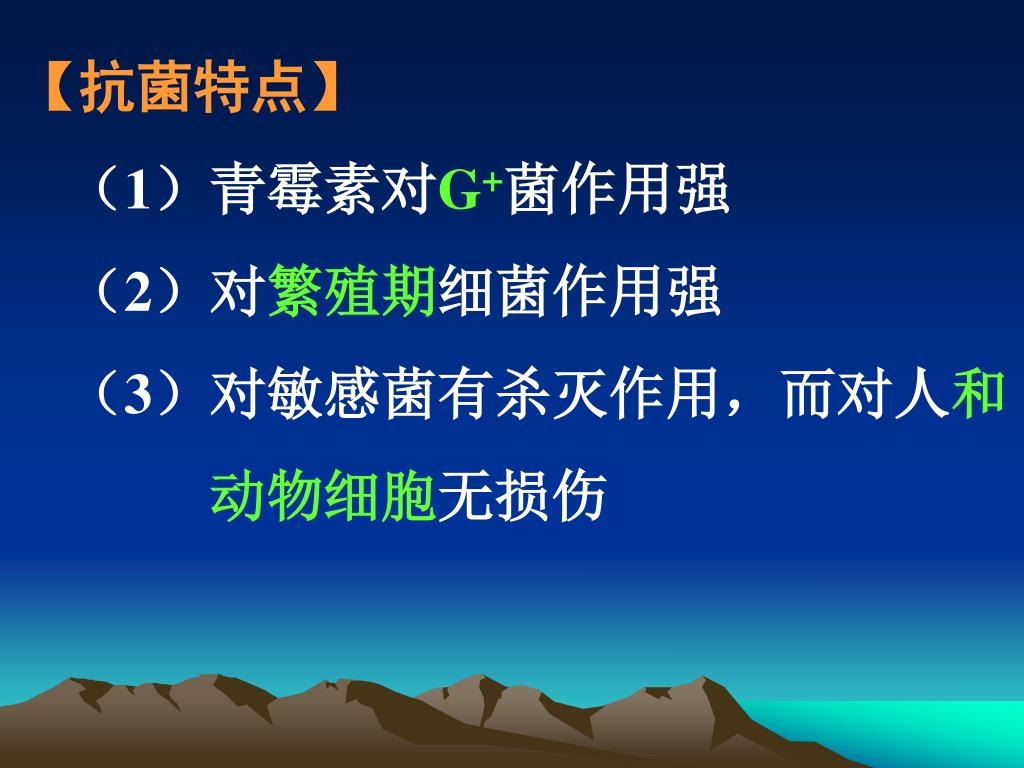 【抗菌特点】

（1）青霉素对$G^+$菌作用强

（2）对繁殖期细菌作用强

（3）对敏感菌有杀灭作用，而对人和动物细胞无损伤